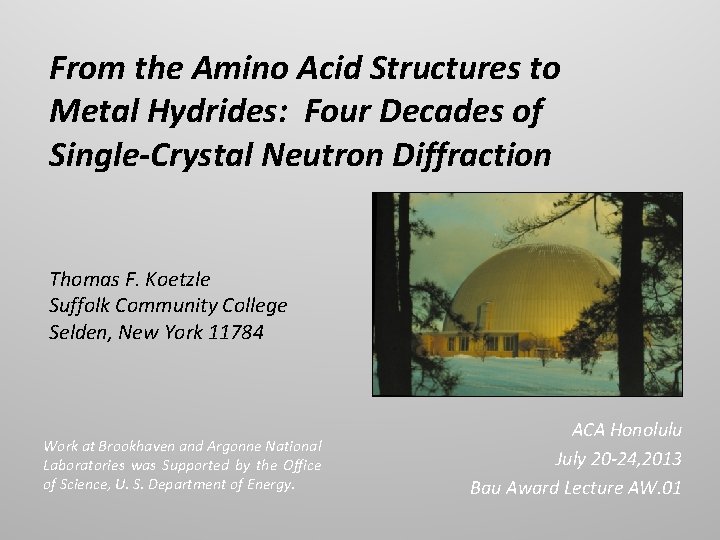 From the Amino Acid Structures to Metal Hydrides: Four Decades of Single-Crystal Neutron Diffraction

Thomas F. Koetzle
Suffolk Community College
Selden, New York 11784

Work at Brookhaven and Argonne National Laboratories was Supported by the Office of Science, U. S. Department of Energy.

ACA Honolulu
July 20-24,2013
Bau Award Lecture AW.01